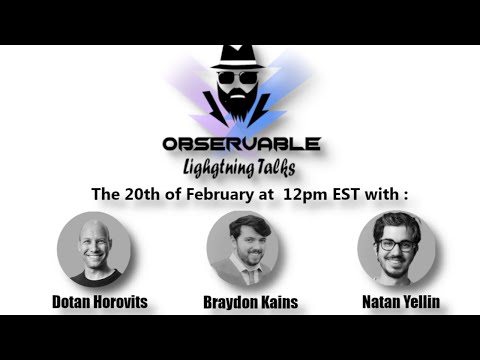 OBSERVABLE
Lightning Talks

The 20th of February at 12pm EST with :

Dotan Horovits

Braydon Kains

Natan Yellin